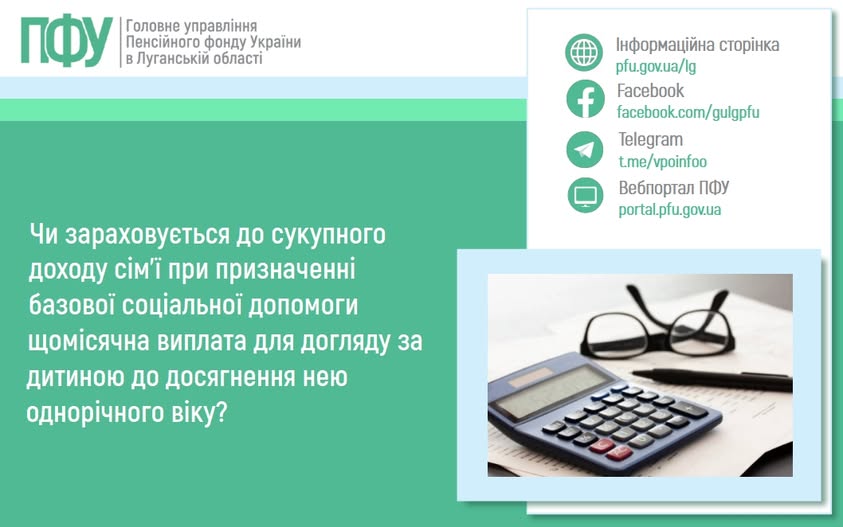 ПФУ
Головне управління
Пенсійного фонду України
в Луганській області

Інформаційна сторінка
pfu.gov.ua/lg
Facebook
facebook.com/gulgpfu
Telegram
t.me/vpoinfoo
Вебпортал ПФУ
portal.pfu.gov.ua

Чи зараховується до сукупного доходу сім'ї при призначенні базової соціальної допомоги щомісячна виплата для догляду за дитиною до досягнення нею однорічного віку?